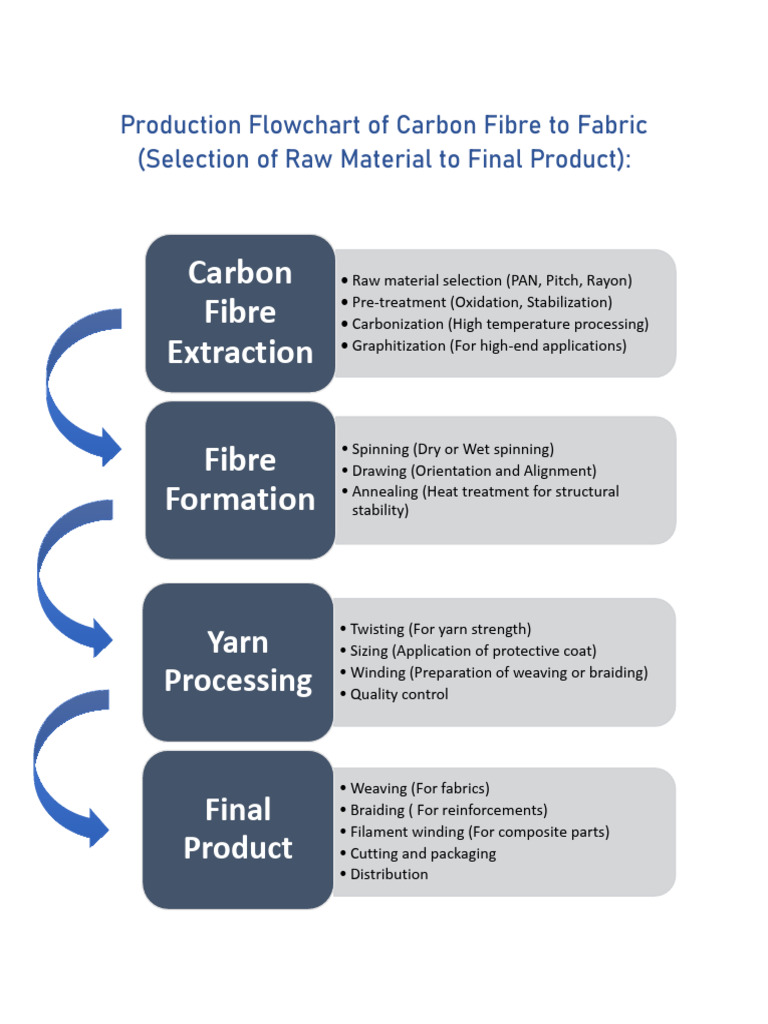 Production Flowchart of Carbon Fibre to Fabric
(Selection of Raw Material to Final Product):

Carbon Fibre Extraction

• Raw material selection (PAN, Pitch, Rayon)
• Pre-treatment (Oxidation, Stabilization)
• Carbonization (High temperature processing)
• Graphitization (For high-end applications)

Fibre Formation

• Spinning (Dry or Wet spinning)
• Drawing (Orientation and Alignment)
• Annealing (Heat treatment for structural stability)

Yarn Processing

• Twisting (For yarn strength)
• Sizing (Application of protective coat)
• Winding (Preparation of weaving or braiding)
• Quality control

Final Product

• Weaving (For fabrics)
• Braiding ( For reinforcements)
• Filament winding (For composite parts)
• Cutting and packaging
• Distribution